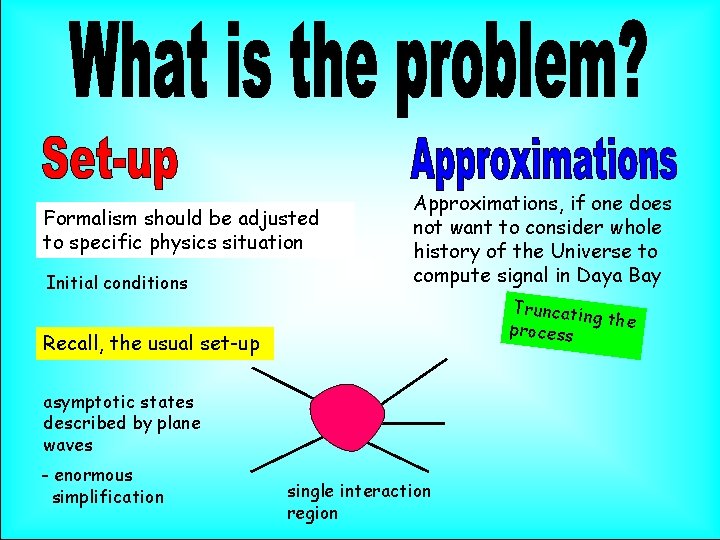 What is the problem?

Set-up

Formalism should be adjusted to specific physics situation

Initial conditions

Recall, the usual set-up

asymptotic states described by plane waves

- enormous simplification

single interaction region

Approximations

Approximations, if one does not want to consider whole history of the Universe to compute signal in Daya Bay

Truncating the process